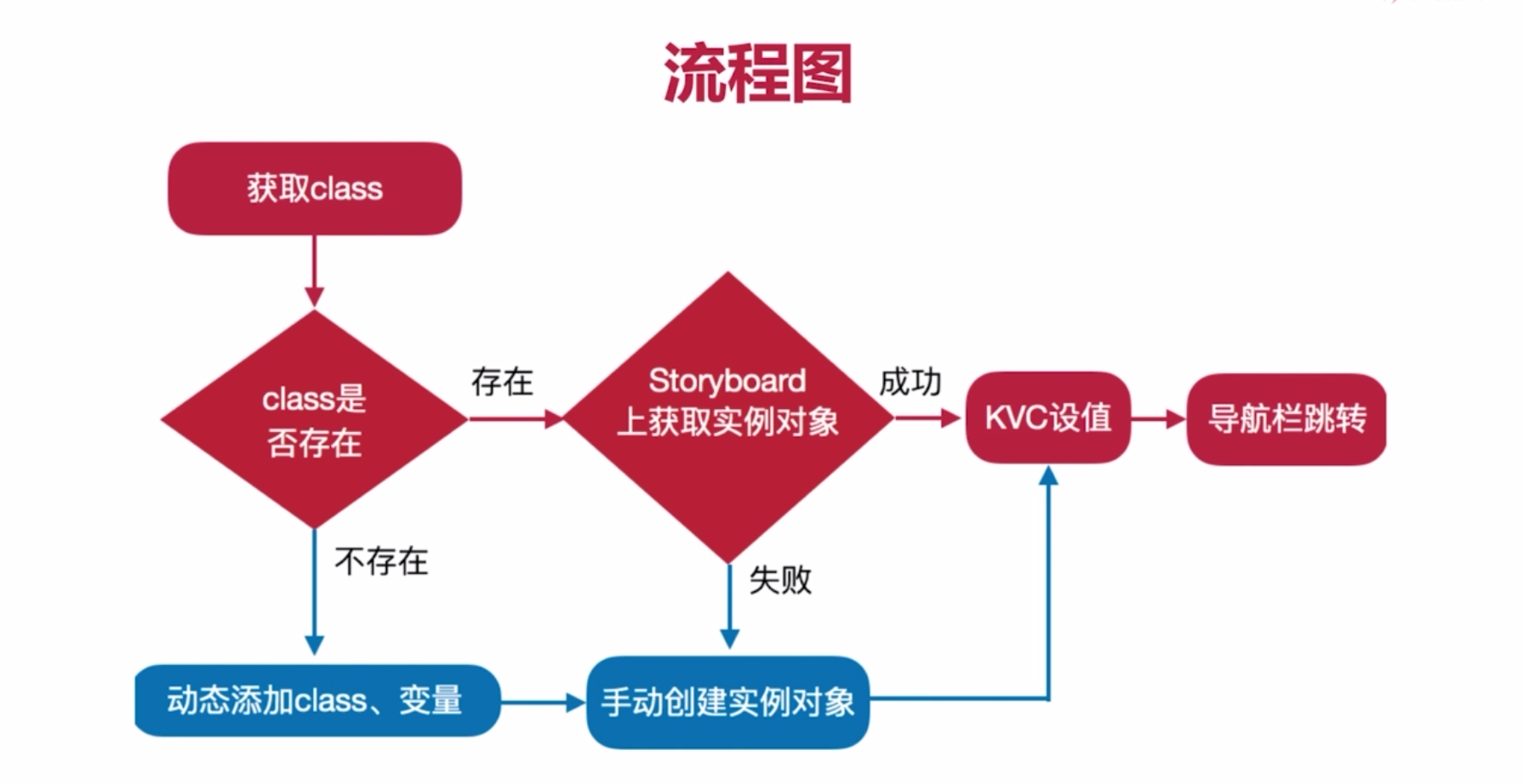 流程图

获取class

class是否存在

存在

Storyboard上获取实例对象

成功

KVC设值

导航栏跳转

不存在

失败

动态添加class、变量

手动创建实例对象